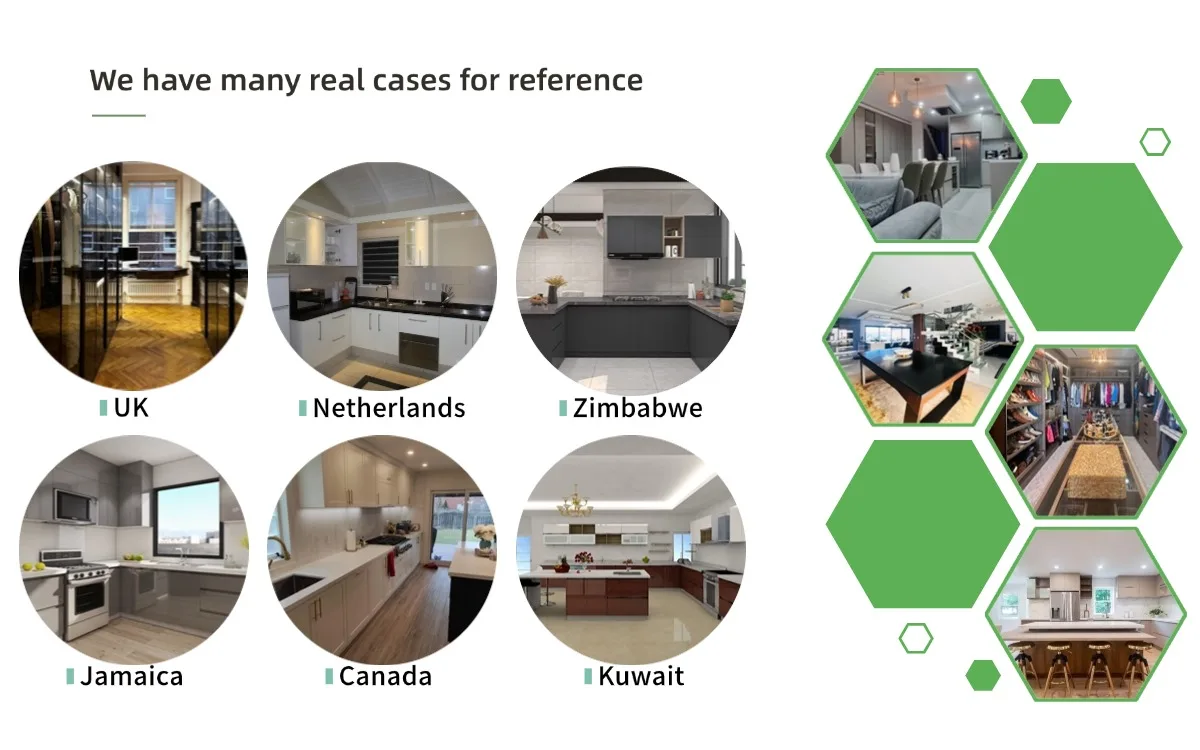 We have many real cases for reference

UK

Netherlands

Zimbabwe

Jamaica

Canada

Kuwait